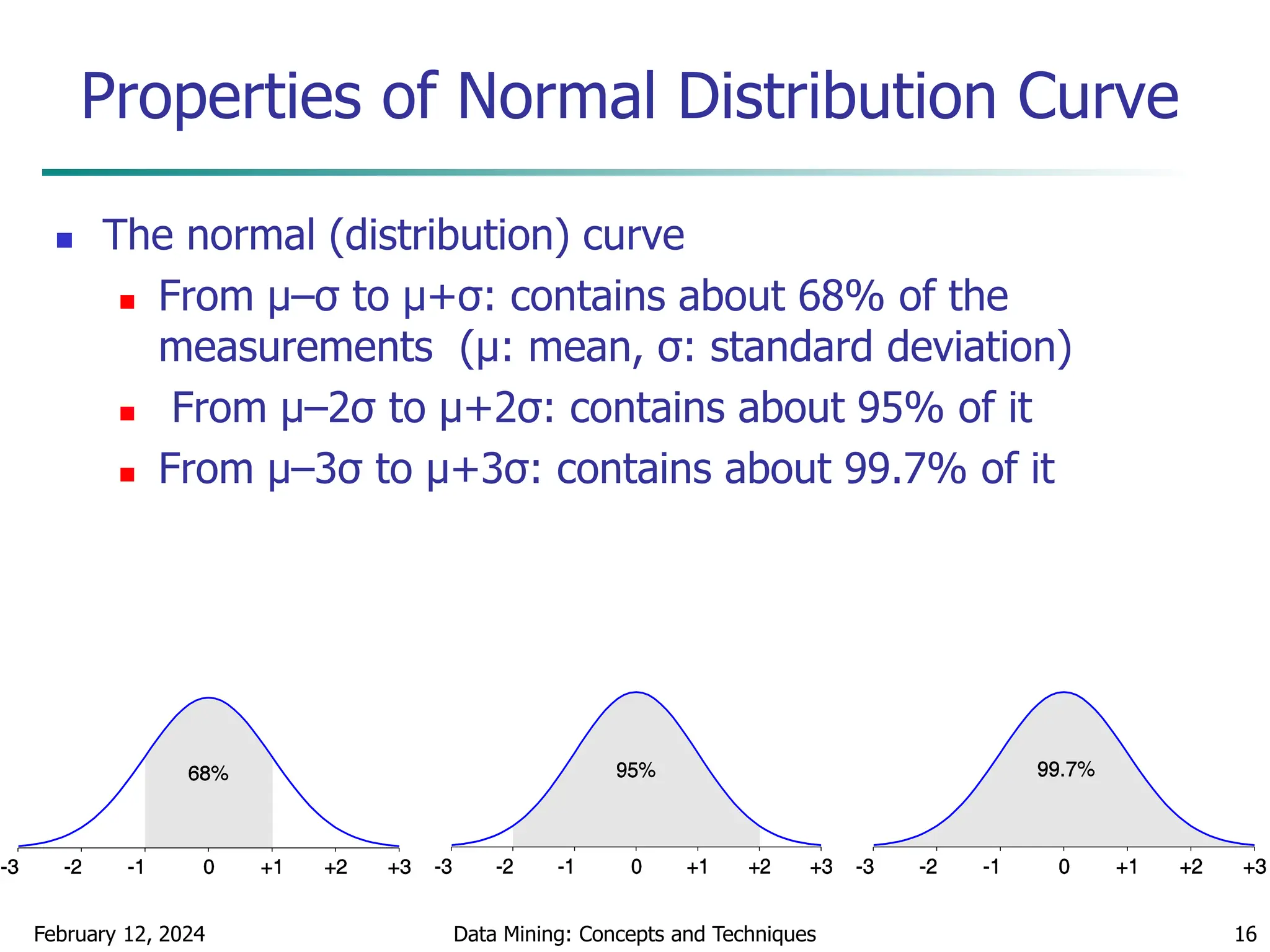 Properties of Normal Distribution Curve

The normal (distribution) curve

From μ–σ to μ+σ: contains about 68% of the measurements (μ: mean, σ: standard deviation)

From μ–2σ to μ+2σ: contains about 95% of it

From μ–3σ to μ+3σ: contains about 99.7% of it

68%
-3 -2 -1 0 +1 +2 +3

95%
-3 -2 -1 0 +1 +2 +3

99.7%
-3 -2 -1 0 +1 +2 +3

February 12, 2024 Data Mining: Concepts and Techniques 16